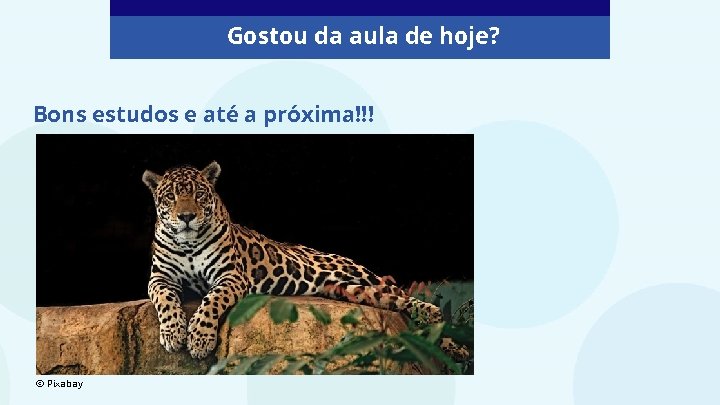 Gostou da aula de hoje?

Bons estudos e até a próxima!!!

© Pixabay